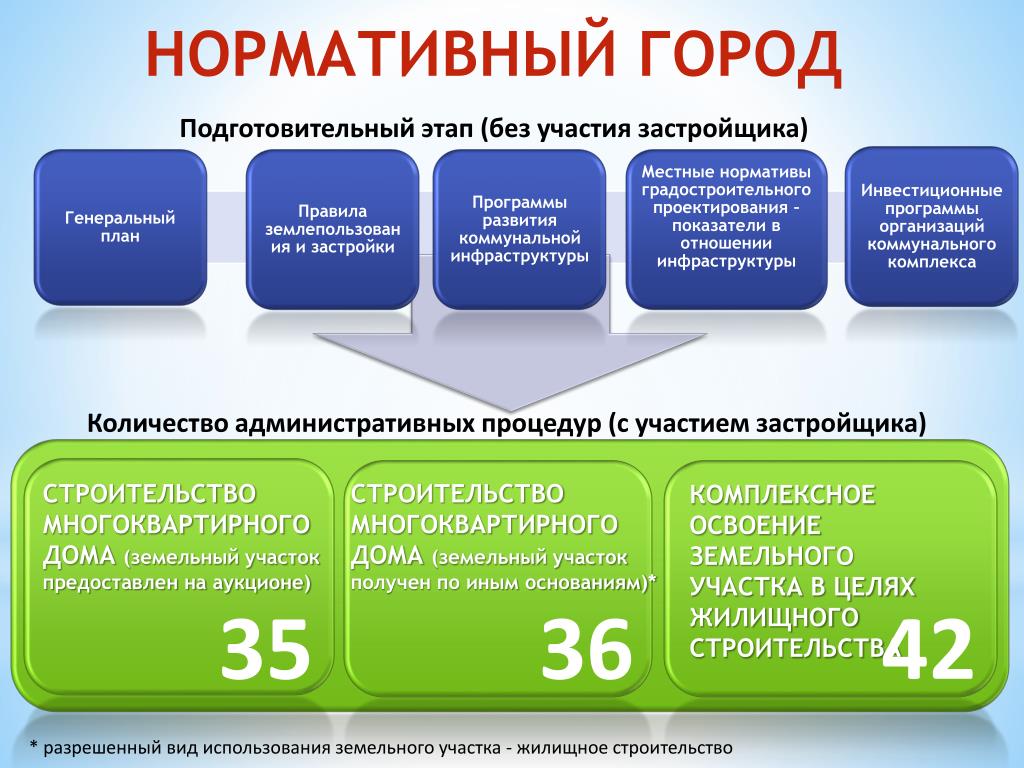 НОРМАТИВНЫЙ ГОРОД

Подготовительный этап (без участия застройщика)

Генеральный план

Правила землепользования и застройки

Программы развития коммунальной инфраструктуры

Местные нормативы градостроительного проектирования – показатели в отношении инфраструктуры

Инвестиционные программы организаций коммунального комплекса

Количество административных процедур (с участием застройщика)

СТРОИТЕЛЬСТВО МНОГОКВАРТИРНОГО ДОМА (земельный участок предоставлен на аукционе)

35

СТРОИТЕЛЬСТВО МНОГОКВАРТИРНОГО ДОМА (земельный участок получен по иным основаниям)*

36

КОМПЛЕКСНОЕ ОСВОЕНИЕ ЗЕМЕЛЬНОГО УЧАСТКА В ЦЕЛЯХ ЖИЛИЩНОГО СТРОИТЕЛЬСТВА

42

* разрешенный вид использования земельного участка - жилищное строительство